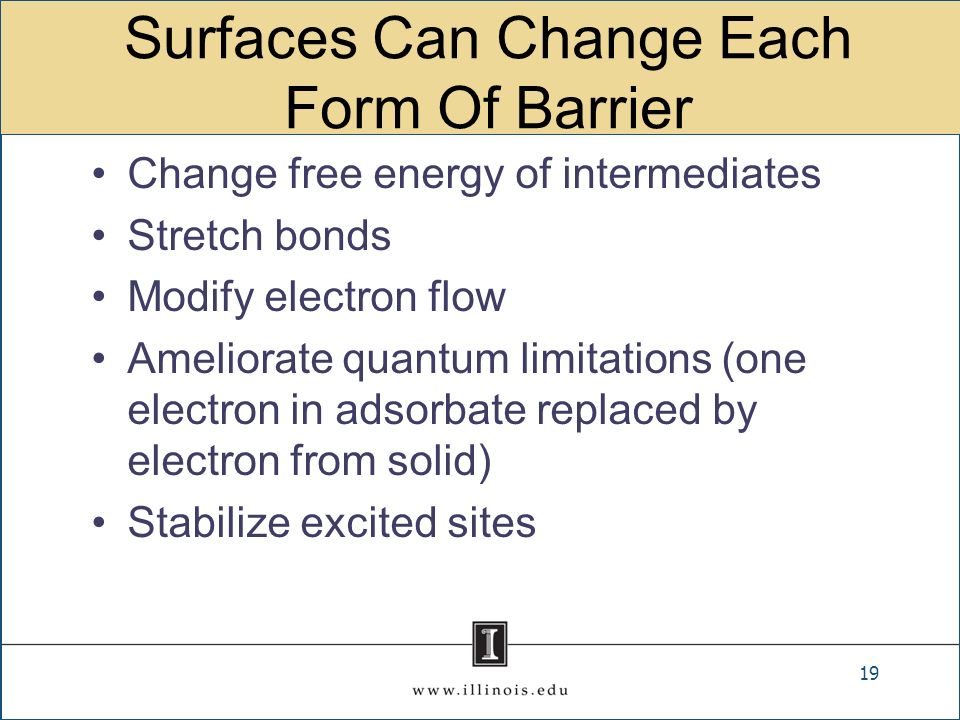 Surfaces Can Change Each Form Of Barrier

• Change free energy of intermediates
• Stretch bonds
• Modify electron flow
• Ameliorate quantum limitations (one electron in adsorbate replaced by electron from solid)
• Stabilize excited sites

I

www.illinois.edu

19